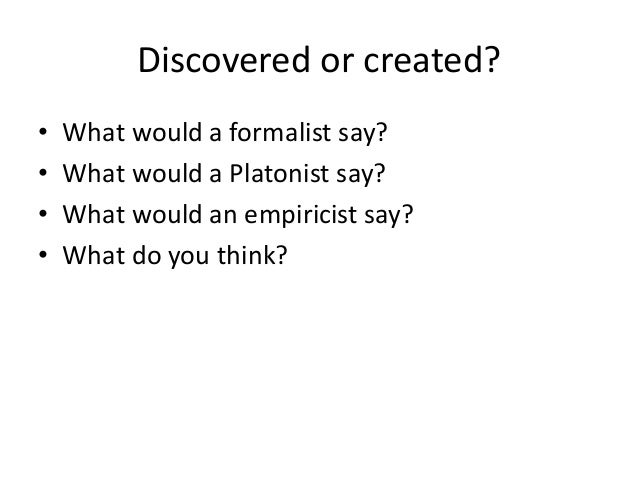 Discovered or created?

• What would a formalist say?
• What would a Platonist say?
• What would an empiricist say?
• What do you think?